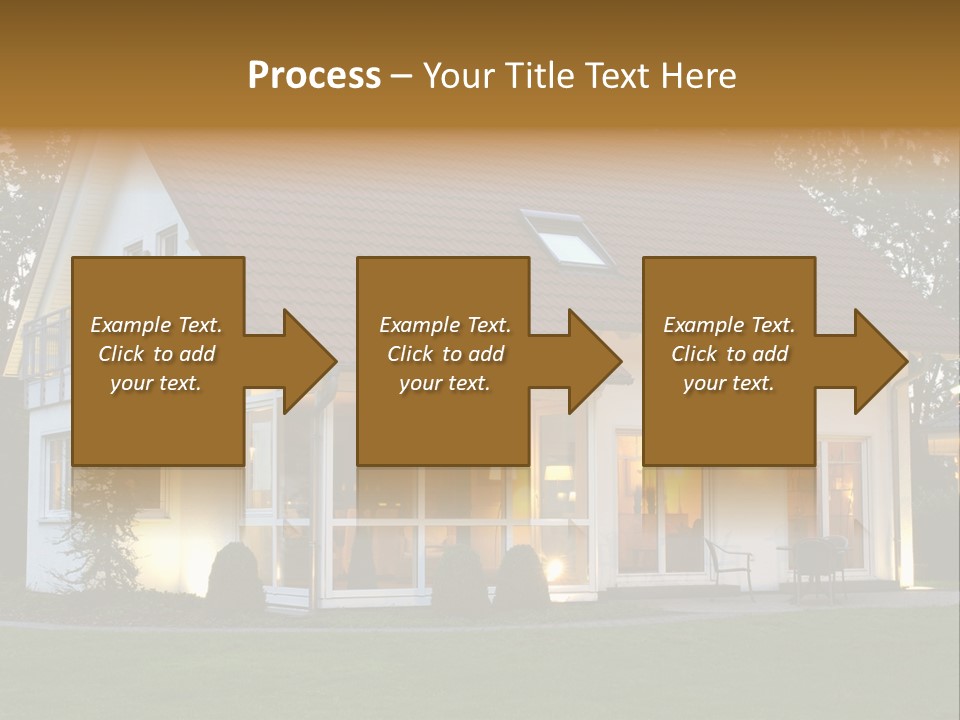 Process – Your Title Text Here

Example Text. Click to add your text.

Example Text. Click to add your text.

Example Text. Click to add your text.